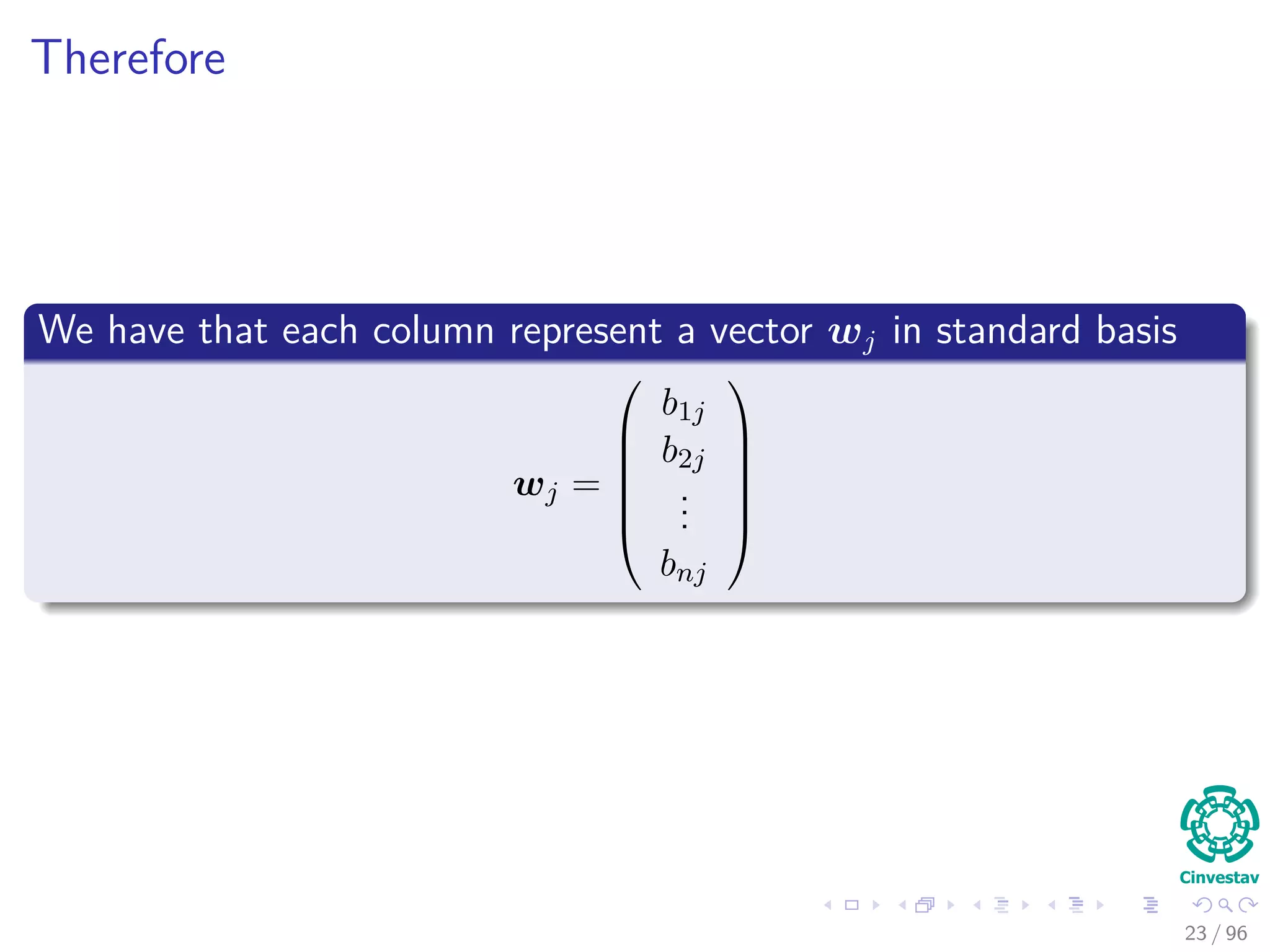 Therefore

We have that each column represent a vector $\boldsymbol{w}_j$ in standard basis

$$\boldsymbol{w}_j = \begin{pmatrix} b_{1j} \\ b_{2j} \\ \vdots \\ b_{nj} \end{pmatrix}$$

Cinvestav

23 / 96